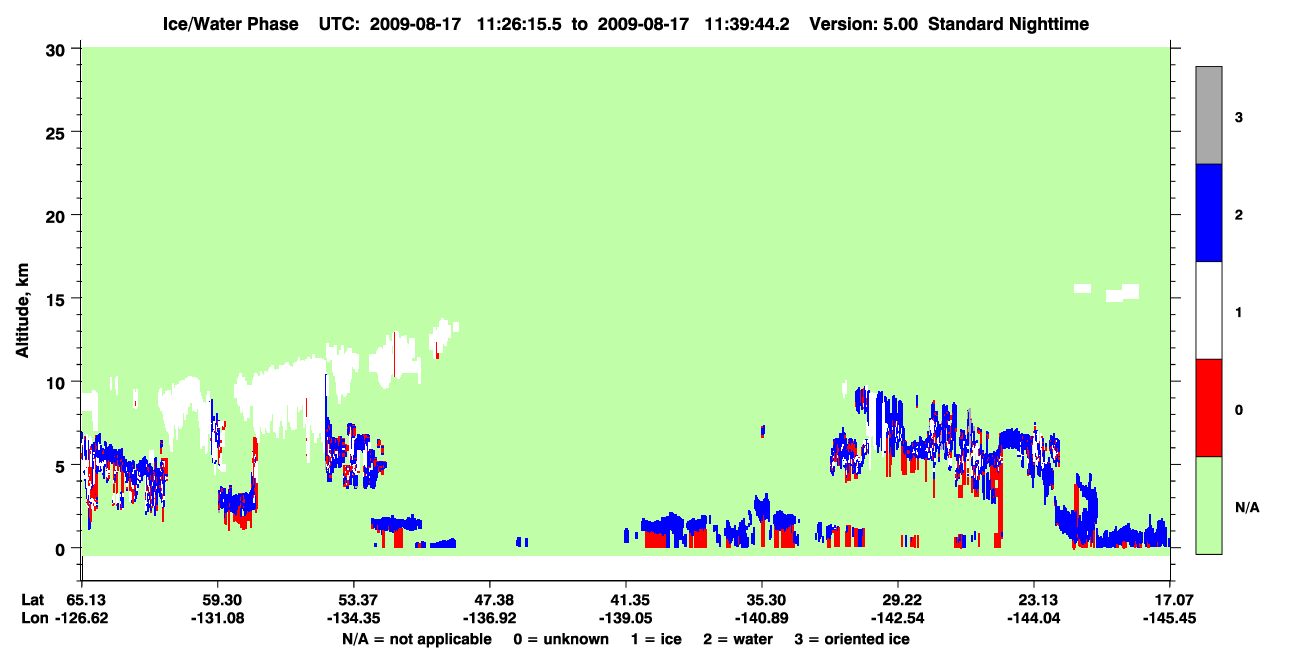 Ice/Water Phase UTC: 2009-08-17 11:26:15.5 to 2009-08-17 11:39:44.2 Version: 5.00 Standard Nighttime

Altitude, km

30
25
20
15
10
5
0

3
2
1
0
N/A

Lat 65.13 59.30 53.37 47.38 41.35 35.30 29.22 23.13 17.07
Lon -126.62 -131.08 -134.35 -136.92 -139.05 -140.89 -142.54 -144.04 -145.45

N/A = not applicable 0 = unknown 1 = ice 2 = water 3 = oriented ice